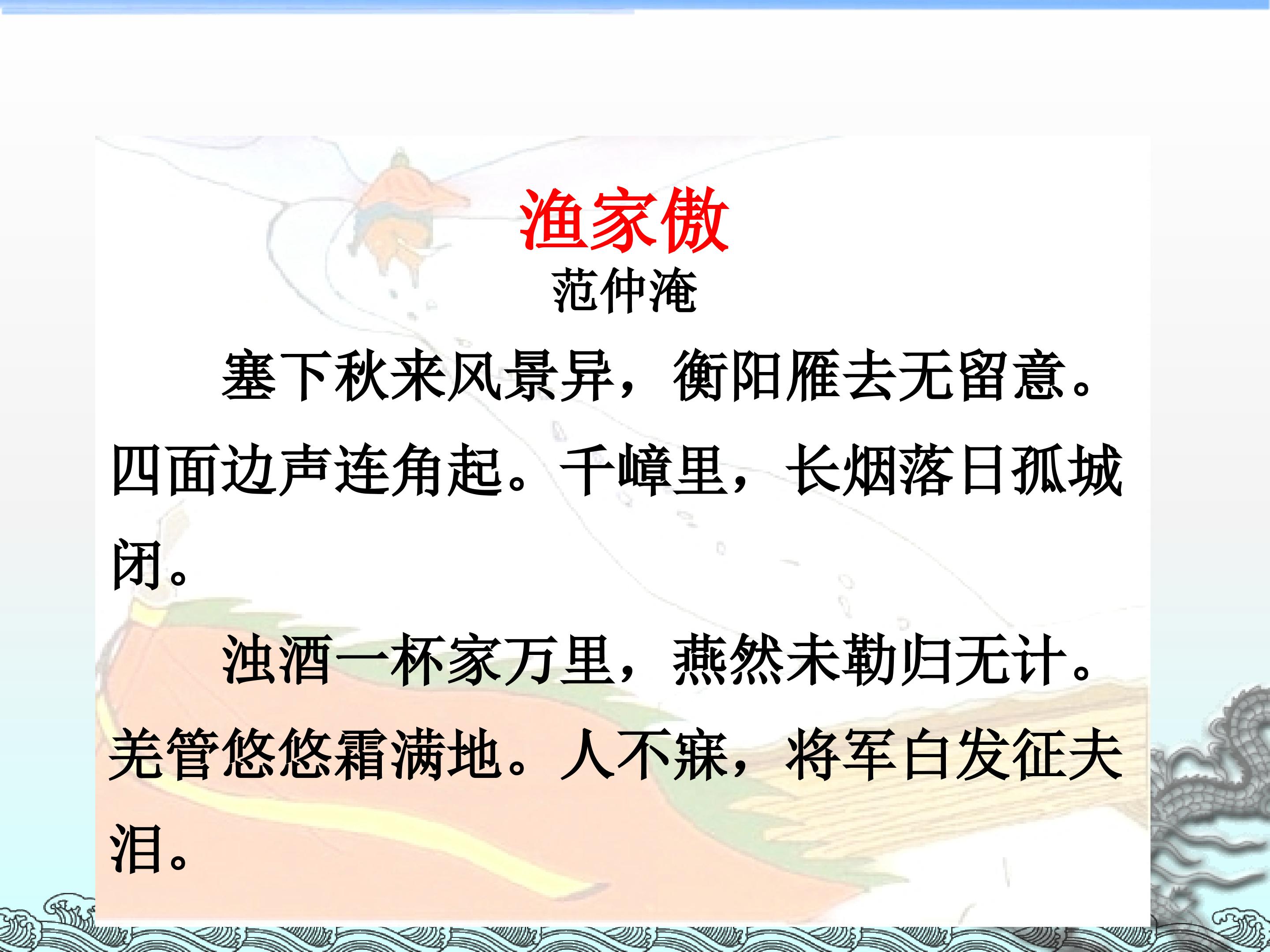 渔家傲
范仲淹

塞下秋来风景异，衡阳雁去无留意。四面边声连角起。千嶂里，长烟落日孤城闭。

浊酒一杯家万里，燕然未勒归无计。羌管悠悠霜满地。人不寐，将军白发征夫泪。